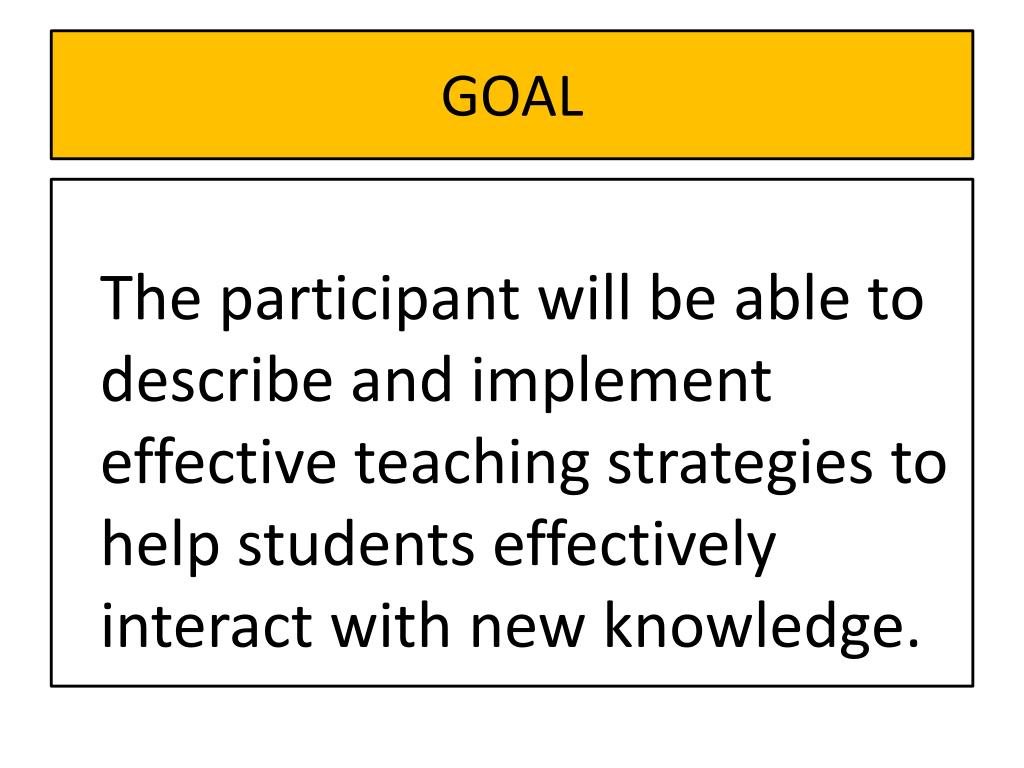 GOAL

The participant will be able to describe and implement effective teaching strategies to help students effectively interact with new knowledge.